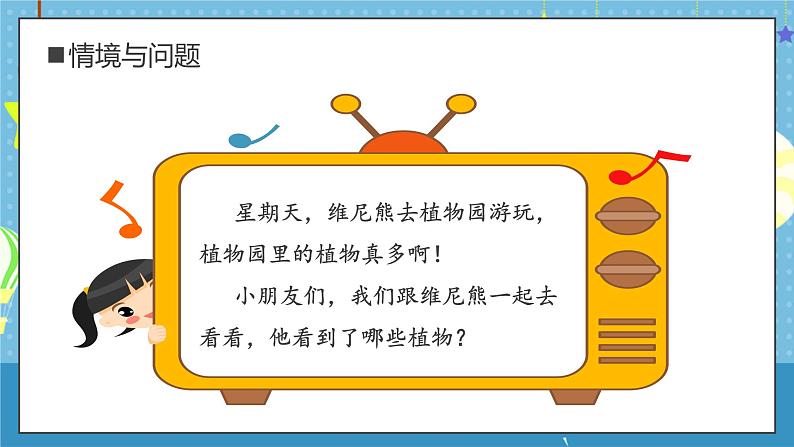 ■情境与问题

星期天，维尼熊去植物园游玩，植物园里的植物真多啊！

小朋友们，我们跟维尼熊一起去看看，他看到了哪些植物？